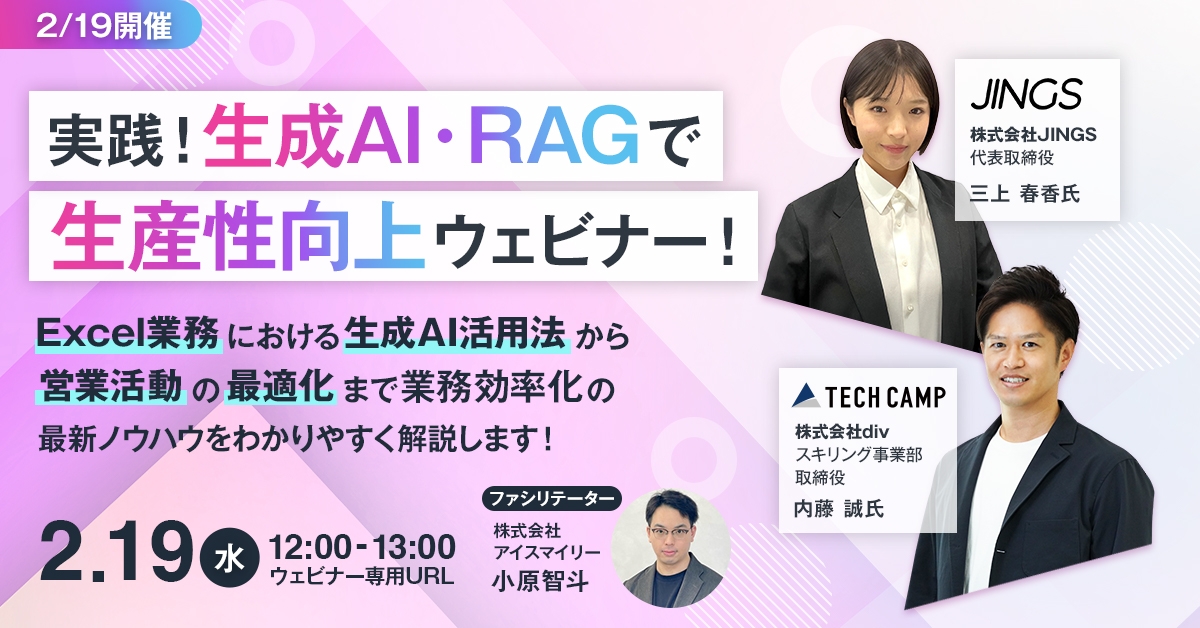 2/19開催

実践！生成AI・RAGで
生産性向上ウェビナー！

Excel業務における生成AI活用法から
営業活動の最適化まで業務効率化の
最新ノウハウをわかりやすく解説します！

2.19 水 12:00-13:00
ウェビナー専用URL

ファシリテーター
株式会社
アイスマイリー
小原智斗

JINGS
株式会社JINGS
代表取締役
三上 春香氏

TECH CAMP
株式会社div
スキリング事業部
取締役
内藤 誠氏